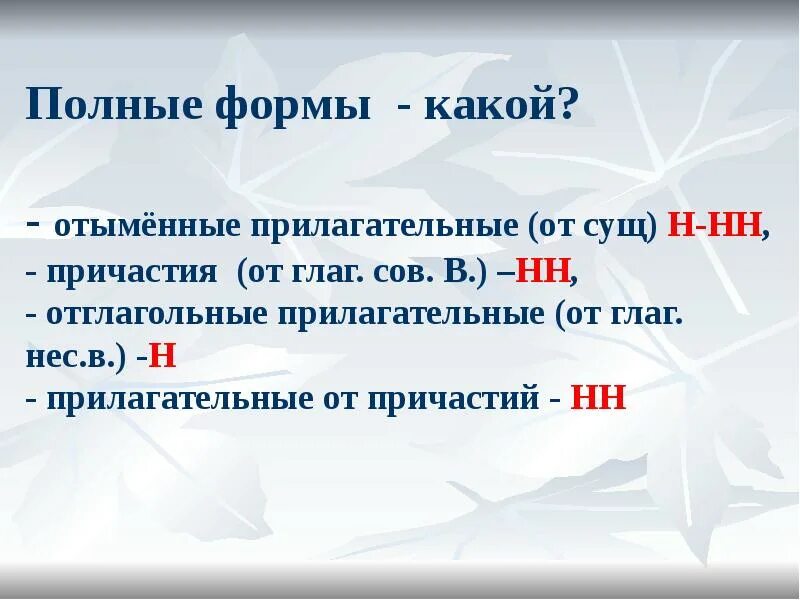 Полные формы - какой?

- отымённые прилагательные (от сущ) Н-НН,
- причастия (от глаг. сов. В.) –НН,
- отглагольные прилагательные (от глаг. нес.в.) -Н
- прилагательные от причастий - НН